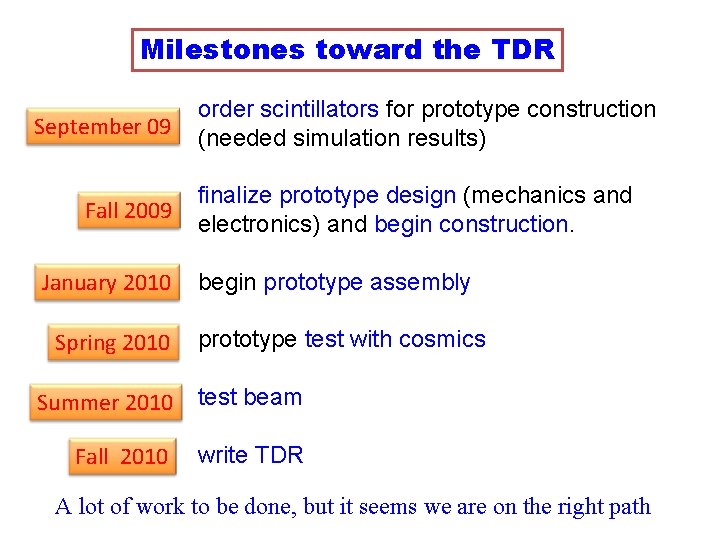 Milestones toward the TDR

September 09
order scintillators for prototype construction (needed simulation results)

Fall 2009
finalize prototype design (mechanics and electronics) and begin construction.

January 2010
begin prototype assembly

Spring 2010
prototype test with cosmics

Summer 2010
test beam

Fall 2010
write TDR

A lot of work to be done, but it seems we are on the right path